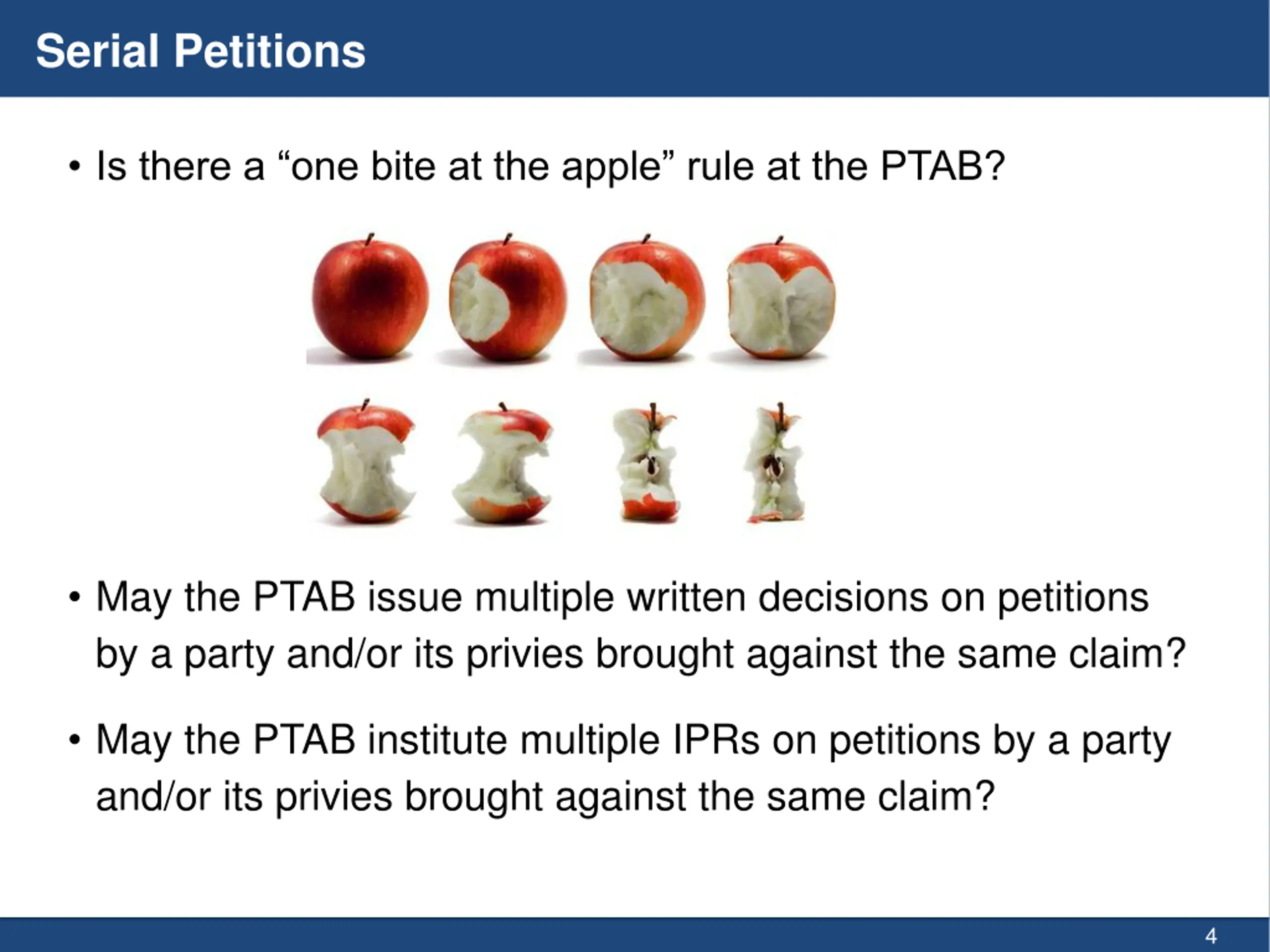 Serial Petitions

• Is there a “one bite at the apple” rule at the PTAB?

• May the PTAB issue multiple written decisions on petitions by a party and/or its privies brought against the same claim?

• May the PTAB institute multiple IPRs on petitions by a party and/or its privies brought against the same claim?

4